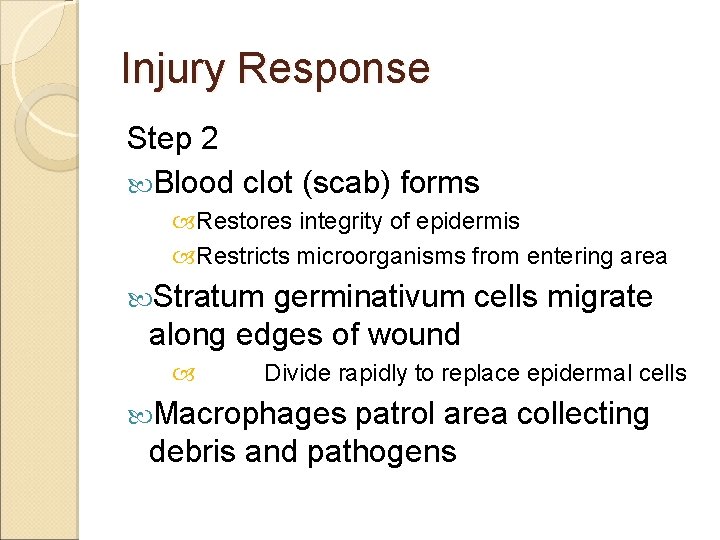 Injury Response

Step 2

Blood clot (scab) forms

Restores integrity of epidermis

Restricts microorganisms from entering area

Stratum germinativum cells migrate along edges of wound

Divide rapidly to replace epidermal cells

Macrophages patrol area collecting debris and pathogens